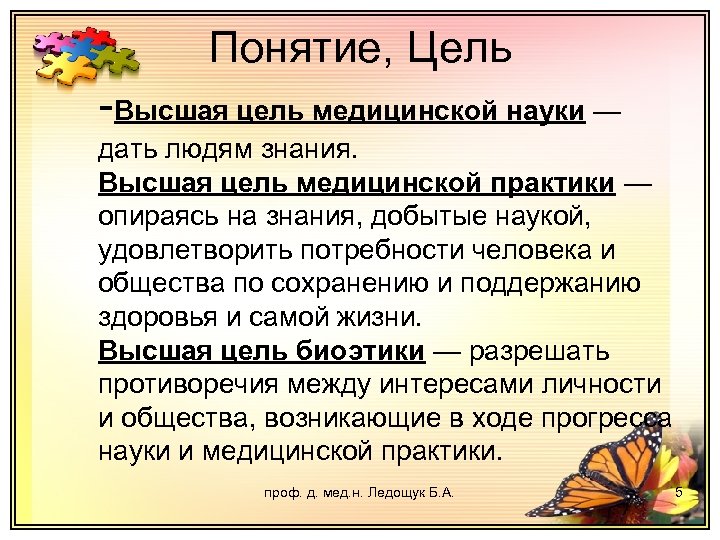 Понятие, Цель

-Высшая цель медицинской науки — дать людям знания.
Высшая цель медицинской практики — опираясь на знания, добытые наукой, удовлетворить потребности человека и общества по сохранению и поддержанию здоровья и самой жизни.
Высшая цель биоэтики — разрешать противоречия между интересами личности и общества, возникающие в ходе прогресса науки и медицинской практики.

проф. д. мед.н. Ледощук Б.А.

5